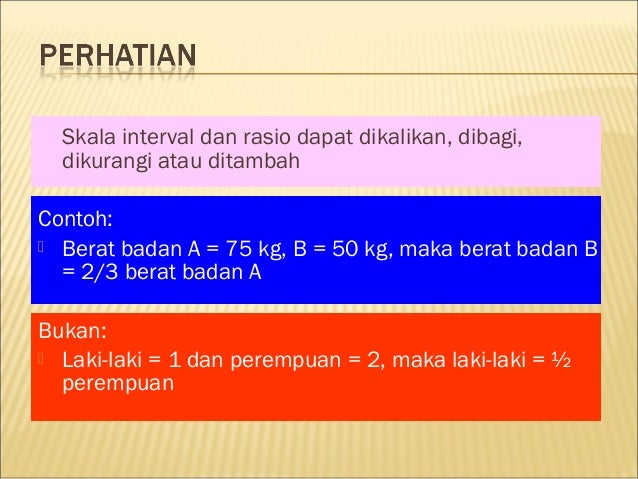 PERHATIAN

Skala interval dan rasio dapat dikalikan, dibagi, dikurangi atau ditambah

Contoh:

Berat badan A = 75 kg, B = 50 kg, maka berat badan B = 2/3 berat badan A

Bukan:

Laki-laki = 1 dan perempuan = 2, maka laki-laki = ½ perempuan